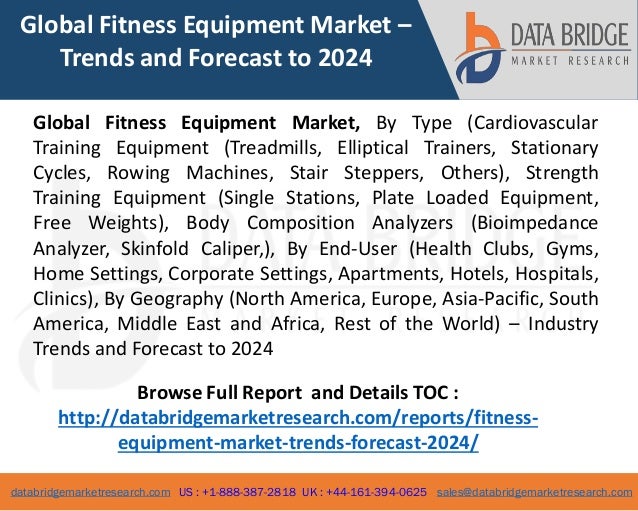 Global Fitness Equipment Market – Trends and Forecast to 2024

DATA BRIDGE
MARKET RESEARCH

Global Fitness Equipment Market, By Type (Cardiovascular Training Equipment (Treadmills, Elliptical Trainers, Stationary Cycles, Rowing Machines, Stair Steppers, Others), Strength Training Equipment (Single Stations, Plate Loaded Equipment, Free Weights), Body Composition Analyzers (Bioimpedance Analyzer, Skinfold Caliper,), By End-User (Health Clubs, Gyms, Home Settings, Corporate Settings, Apartments, Hotels, Hospitals, Clinics), By Geography (North America, Europe, Asia-Pacific, South America, Middle East and Africa, Rest of the World) – Industry Trends and Forecast to 2024

Browse Full Report and Details TOC :
http://databridgemarketresearch.com/reports/fitness-equipment-market-trends-forecast-2024/

databridgemarketresearch.com US : +1-888-387-2818 UK : +44-161-394-0625 sales@databridgemarketresearch.com